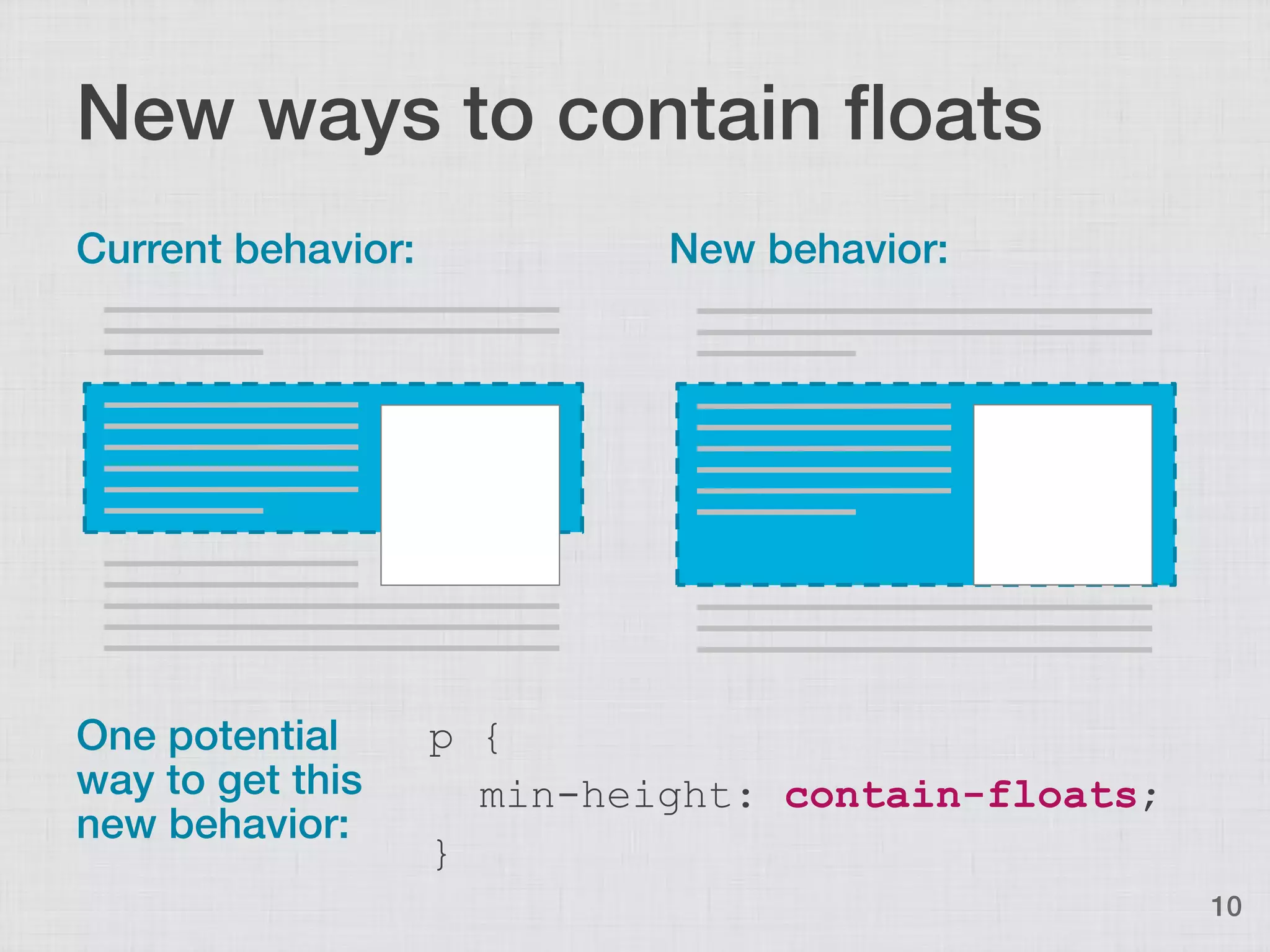 New ways to contain floats

Current behavior:

New behavior:

One potential way to get this new behavior:

p {
  min-height: contain-floats;
}

10